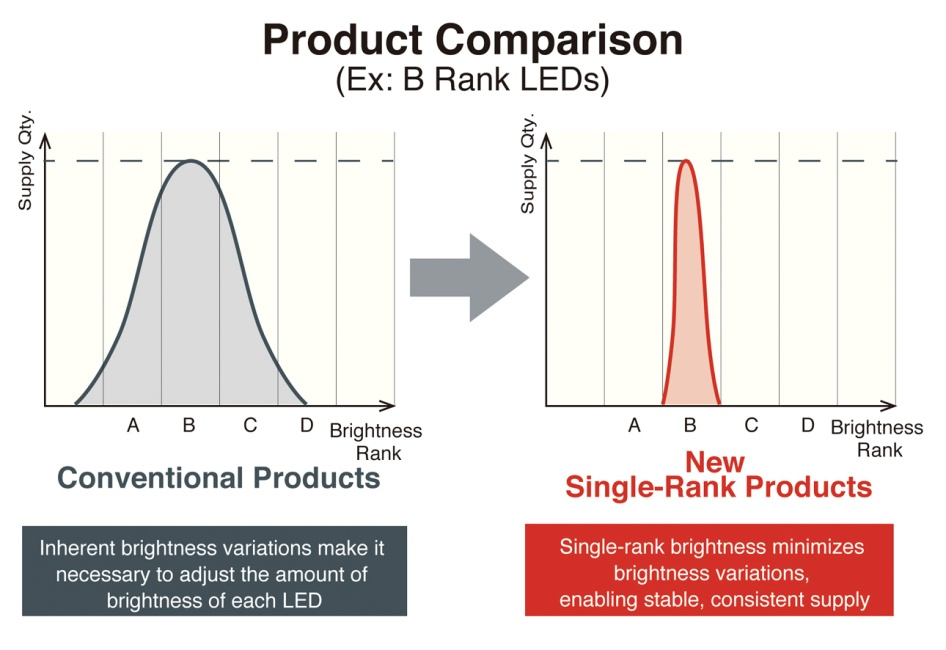 Product Comparison
(Ex: B Rank LEDs)

Supply Qty.

A B C D Brightness Rank

Conventional Products

Inherent brightness variations make it necessary to adjust the amount of brightness of each LED

Supply Qty.

A B C D Brightness Rank

New
Single-Rank Products

Single-rank brightness minimizes brightness variations, enabling stable, consistent supply